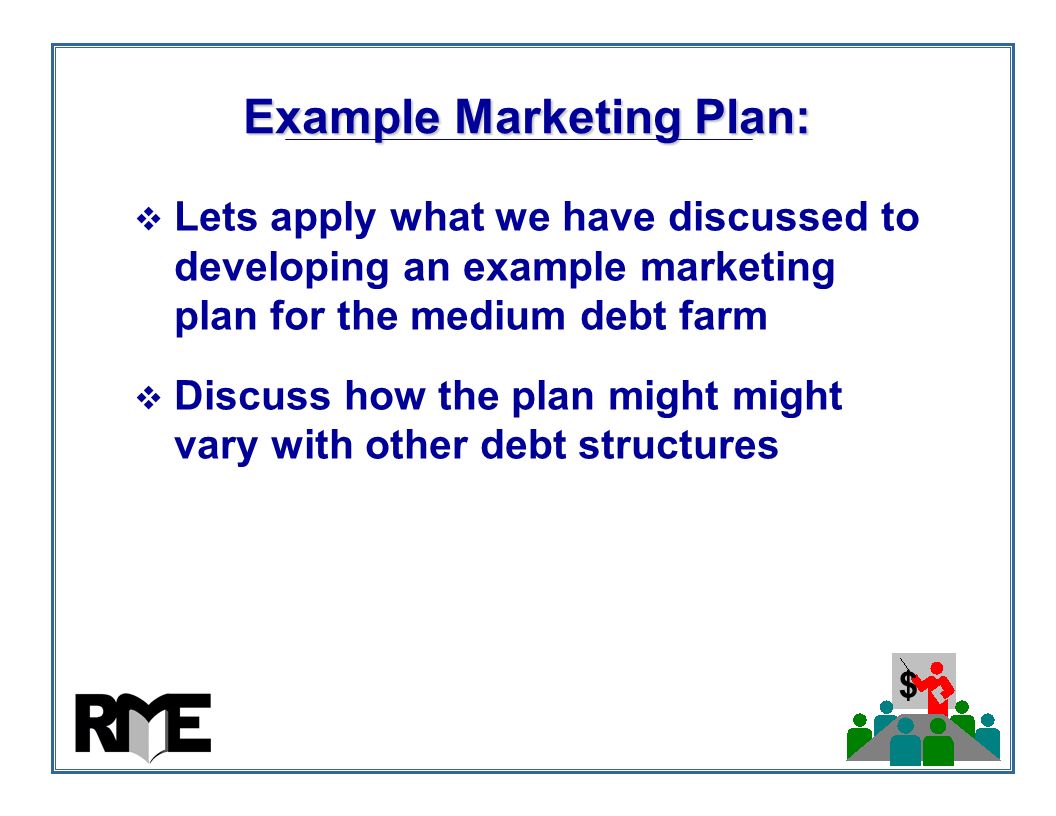 Example Marketing Plan:

❖ Lets apply what we have discussed to developing an example marketing plan for the medium debt farm

❖ Discuss how the plan might might vary with other debt structures

RME

$